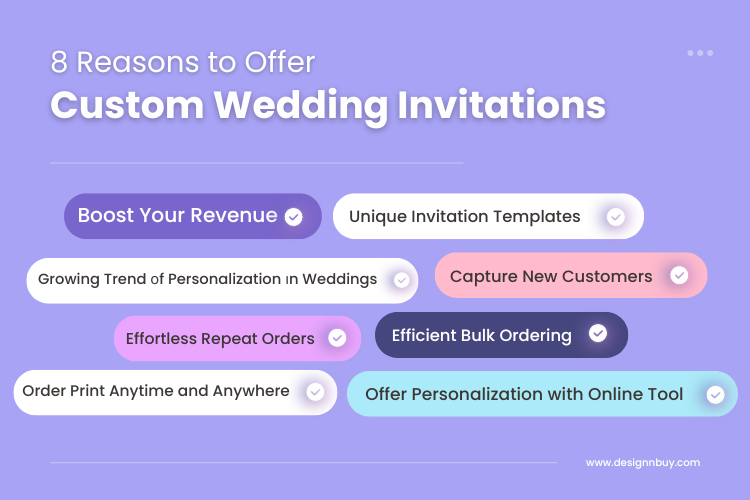 8 Reasons to Offer
Custom Wedding Invitations

Boost Your Revenue

Unique Invitation Templates

Growing Trend of Personalization in Weddings

Capture New Customers

Effortless Repeat Orders

Efficient Bulk Ordering

Order Print Anytime and Anywhere

Offer Personalization with Online Tool

www.designnbuy.com